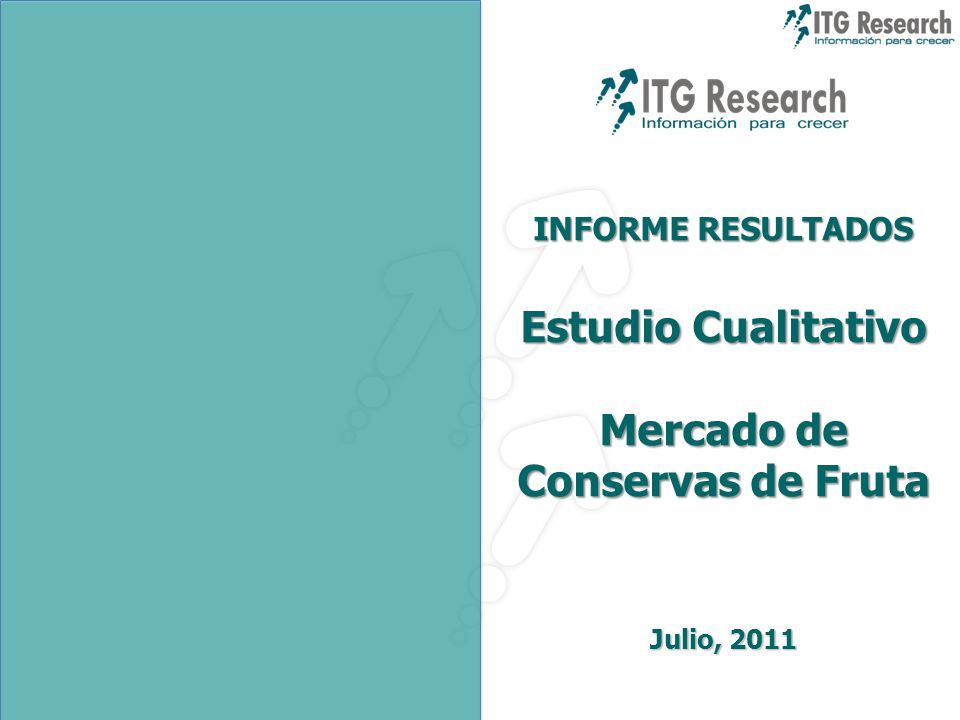 ITG Research
Información para crecer

ITG Research
Información para crecer

INFORME RESULTADOS

Estudio Cualitativo

Mercado de Conservas de Fruta

Julio, 2011